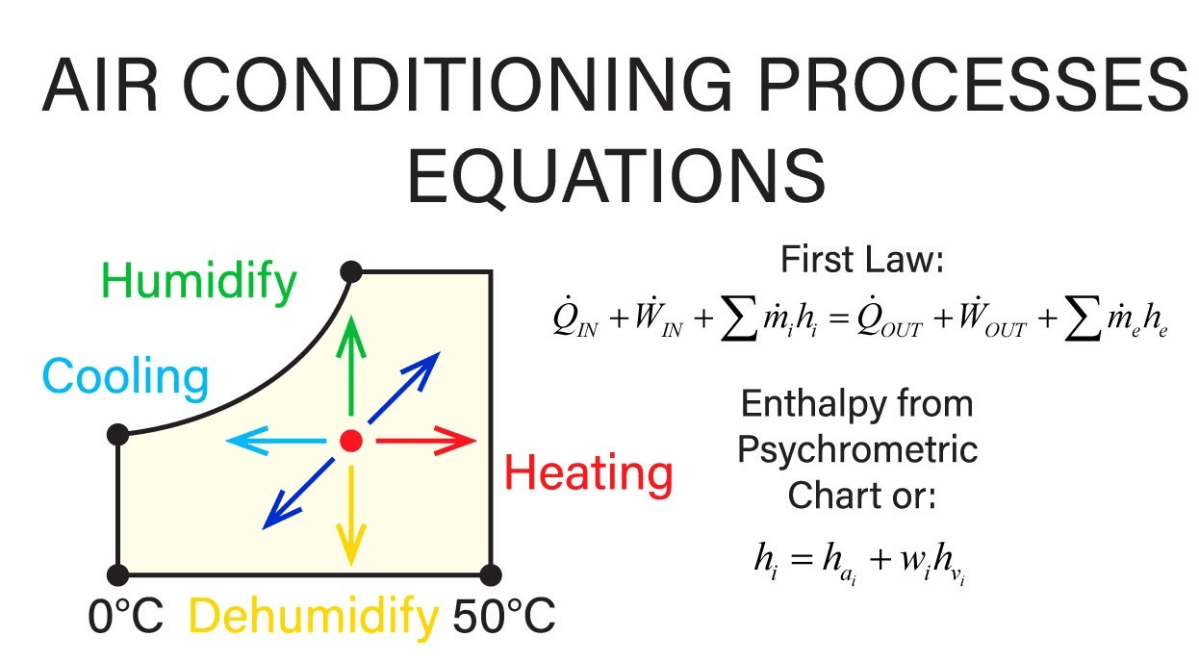 AIR CONDITIONING PROCESSES EQUATIONS

Humidify

Cooling

Heating

0°C Dehumidify 50°C

First Law:

$\dot{Q}_{IN} + \dot{W}_{IN} + \sum \dot{m}_i h_i = \dot{Q}_{OUT} + \dot{W}_{OUT} + \sum \dot{m}_e h_e$

Enthalpy from Psychrometric Chart or:

$h_i = h_{a_i} + w_i h_{v_i}$